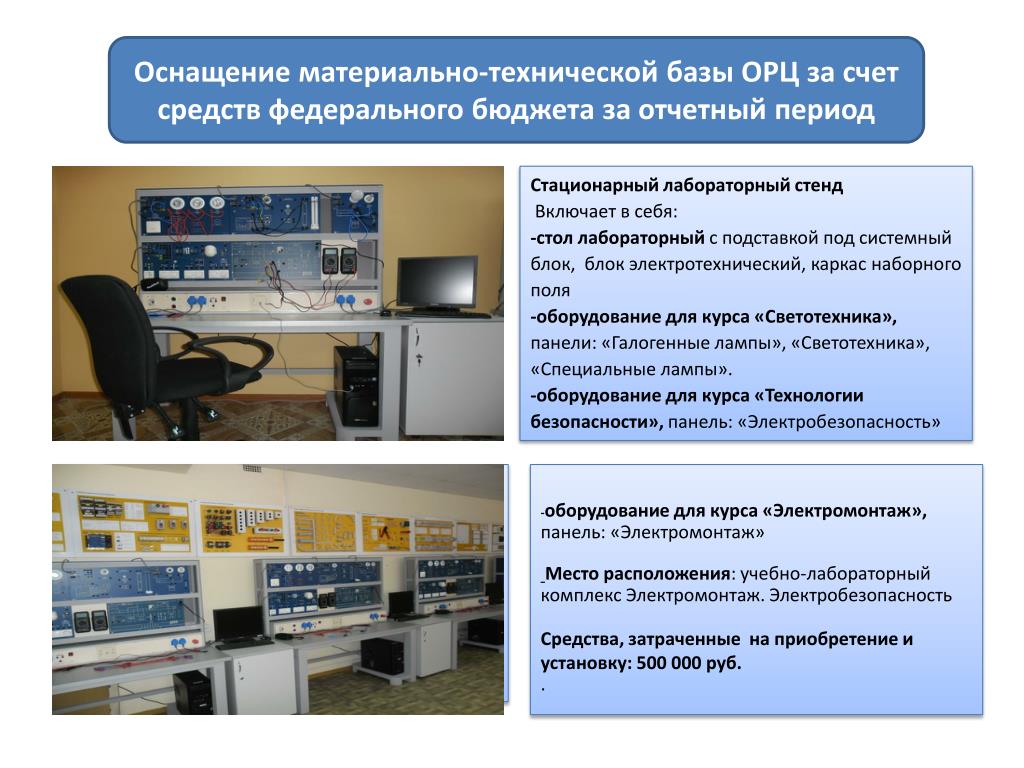 Оснащение материально-технической базы ОРЦ за счет средств федерального бюджета за отчетный период

Стационарный лабораторный стенд
Включает в себя:
-стол лабораторный с подставкой под системный блок, блок электротехнический, каркас наборного поля
-оборудование для курса «Светотехника», панели: «Галогенные лампы», «Светотехника», «Специальные лампы».
-оборудование для курса «Технологии безопасности», панель: «Электробезопасность»

-оборудование для курса «Электромонтаж», панель: «Электромонтаж»

Место расположения: учебно-лабораторный комплекс Электромонтаж. Электробезопасность

Средства, затраченные на приобретение и установку: 500 000 руб.
.